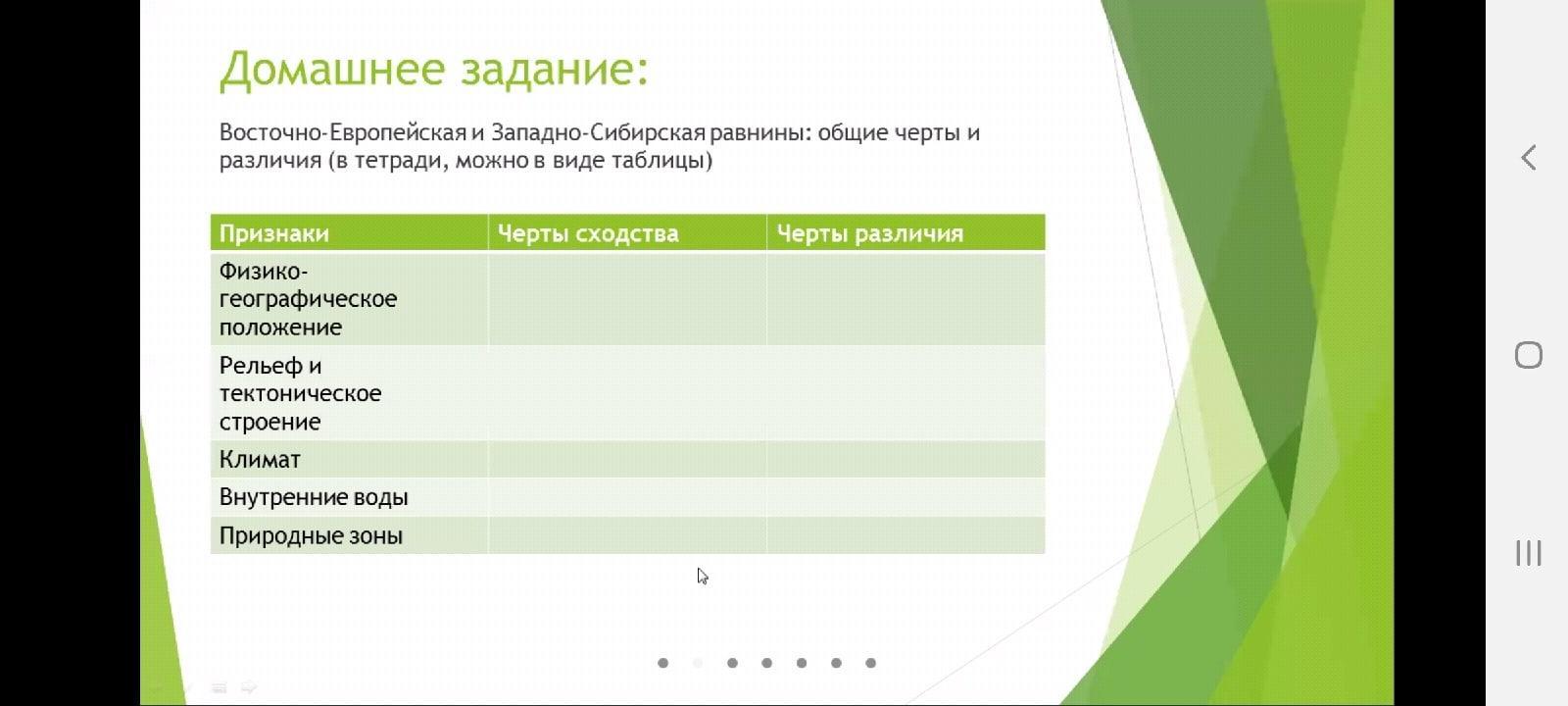 Домашнее задание:

Восточно-Европейская и Западно-Сибирская равнины: общие черты и различия (в тетради, можно в виде таблицы)

| Признаки | Черты сходства | Черты различия |
|---|---|---|
| Физико-географическое положение | | |
| Рельеф и тектоническое строение | | |
| Климат | | |
| Внутренние воды | | |
| Природные зоны | | |